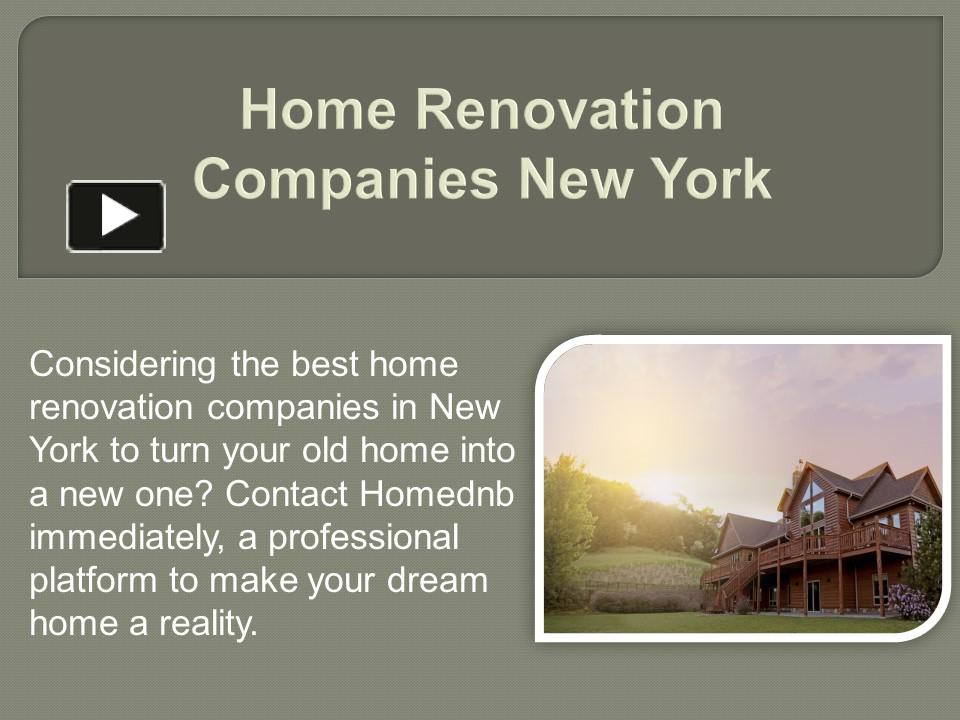 Home Renovation Companies New York

Considering the best home renovation companies in New York to turn your old home into a new one? Contact Homednb immediately, a professional platform to make your dream home a reality.